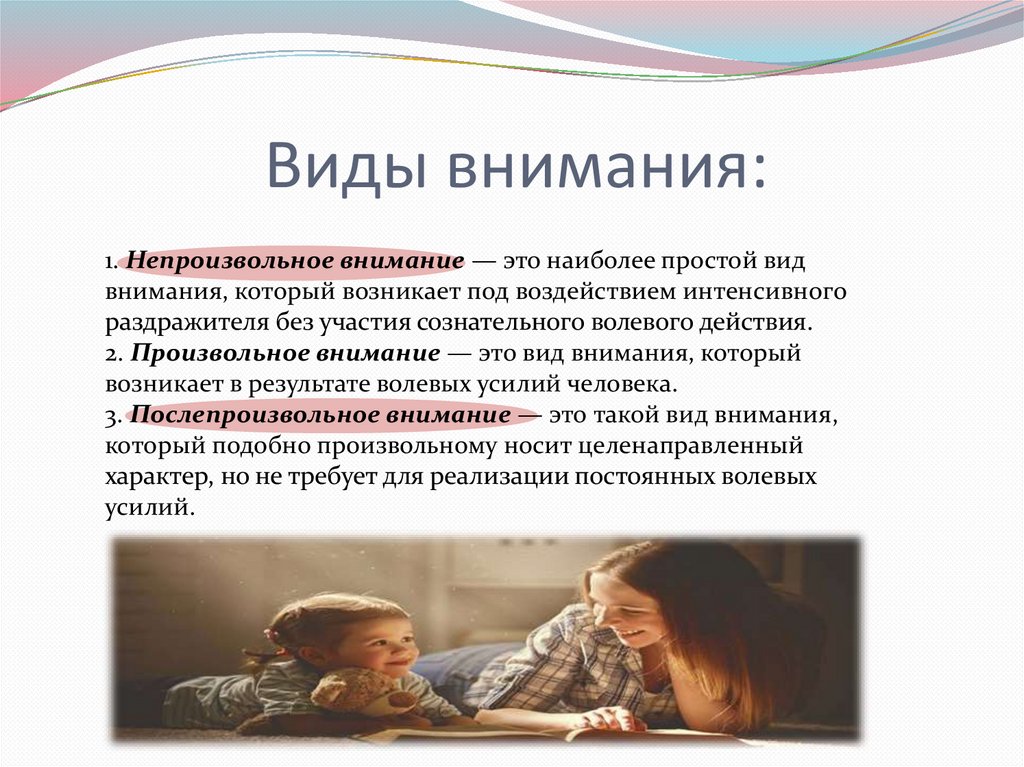 Виды внимания:

1. Непроизвольное внимание — это наиболее простой вид внимания, который возникает под воздействием интенсивного раздражителя без участия сознательного волевого действия.
2. Произвольное внимание — это вид внимания, который возникает в результате волевых усилий человека.
3. Послепроизвольное внимание — это такой вид внимания, который подобно произвольному носит целенаправленный характер, но не требует для реализации постоянных волевых усилий.